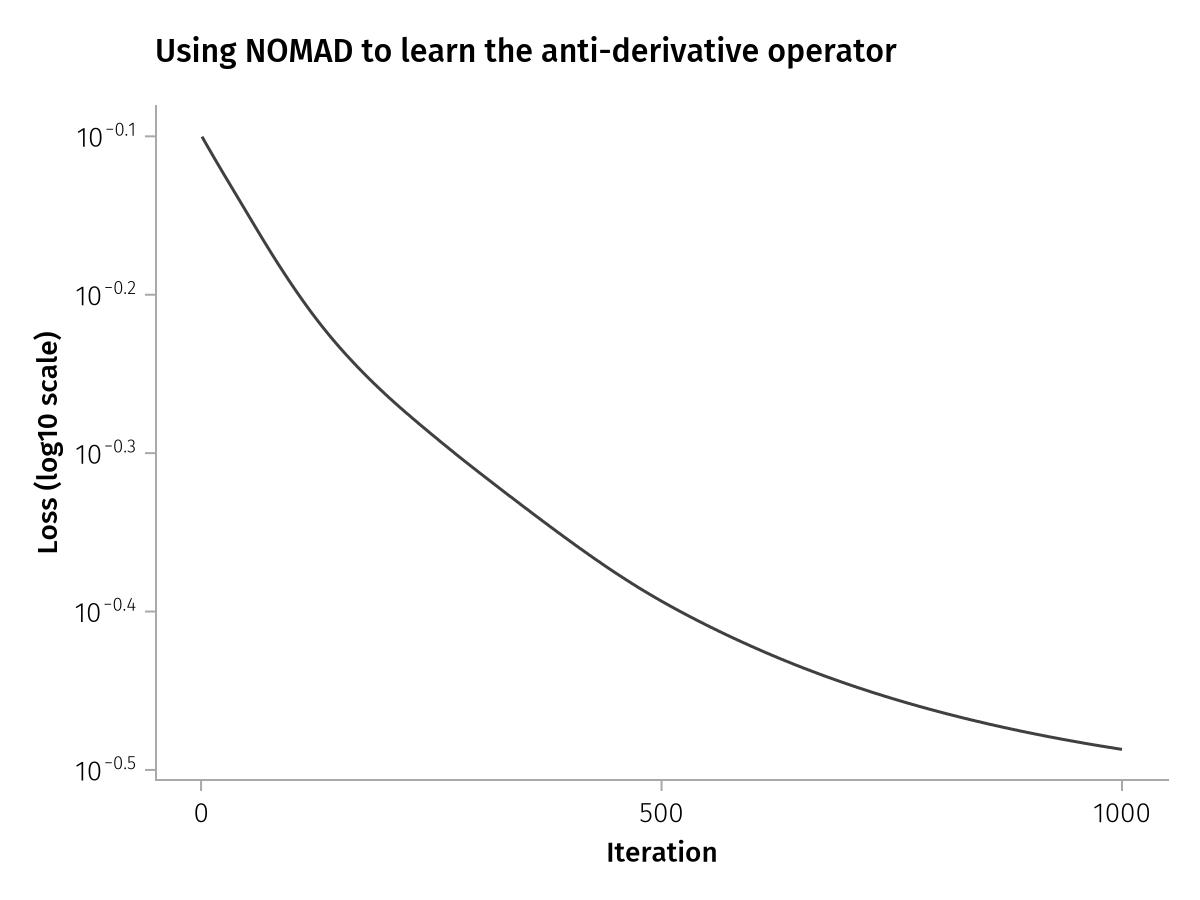 Using NOMAD to learn the anti-derivative operator

Loss (log10 scale)

$10^{-0.1}$
$10^{-0.2}$
$10^{-0.3}$
$10^{-0.4}$
$10^{-0.5}$

0
500
1000

Iteration